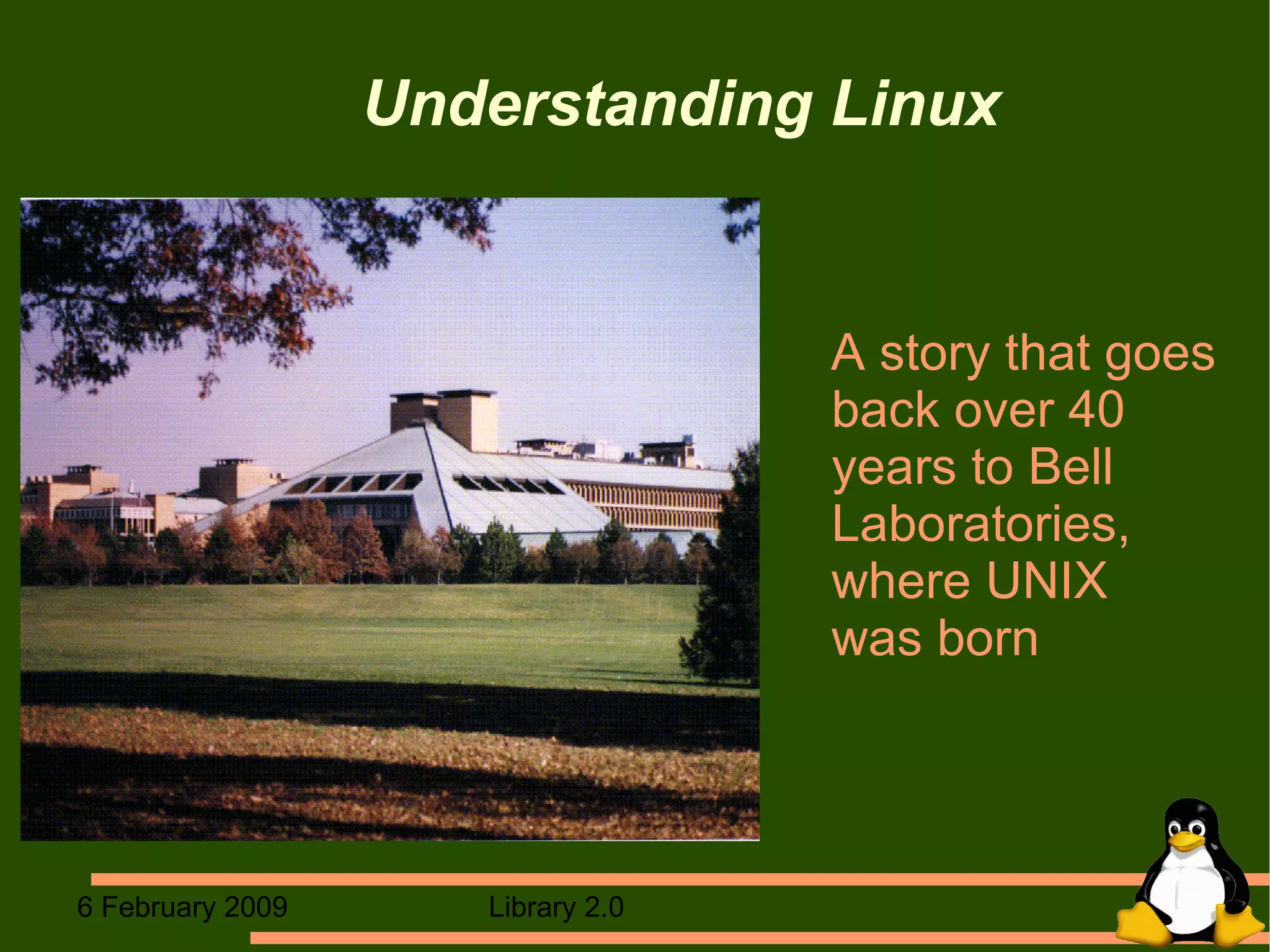 Understanding Linux

A story that goes back over 40 years to Bell Laboratories, where UNIX was born

6 February 2009

Library 2.0